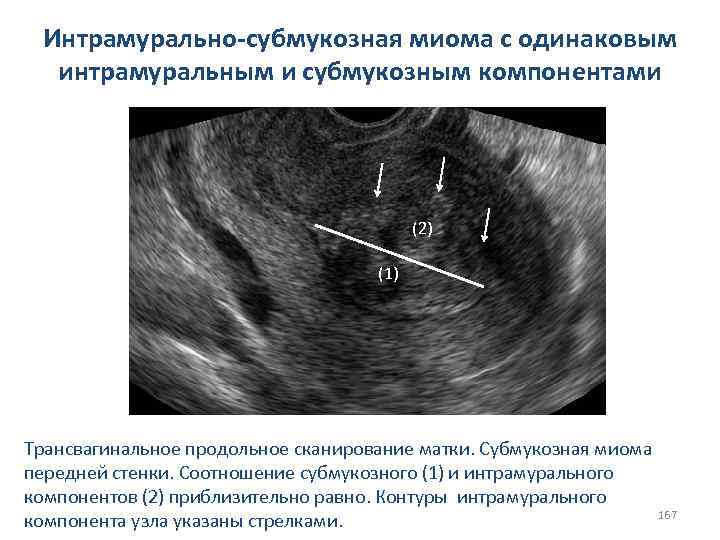 Интрамурально-субмукозная миома с одинаковым интрамуральным и субмукозным компонентами

(2)

(1)

Трансвагинальное продольное сканирование матки. Субмукозная миома передней стенки. Соотношение субмукозного (1) и интрамурального компонентов (2) приблизительно равно. Контуры интрамурального компонента узла указаны стрелками.

167